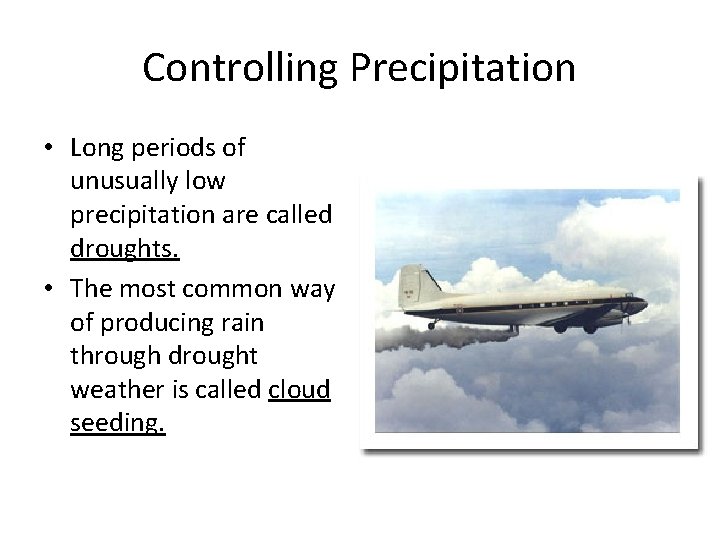 Controlling Precipitation

• Long periods of unusually low precipitation are called droughts.
• The most common way of producing rain through drought weather is called cloud seeding.